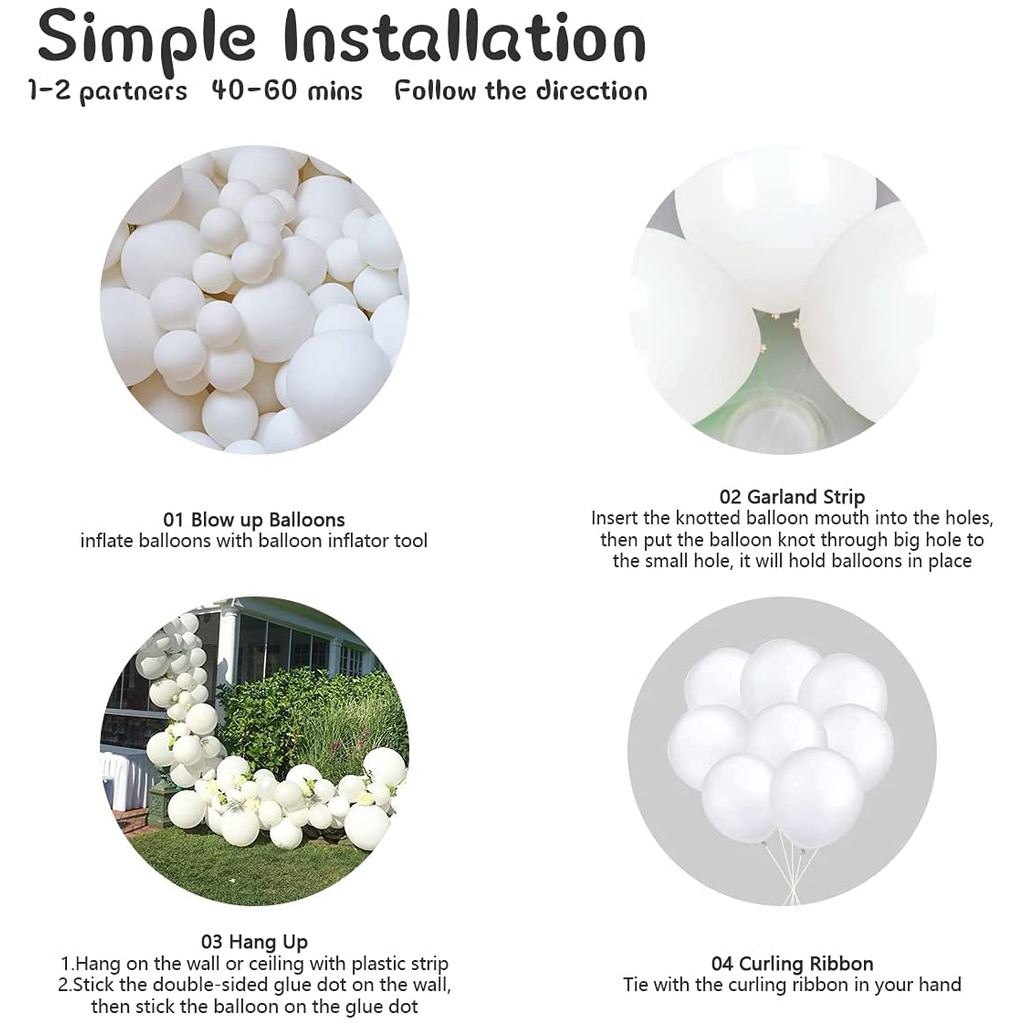 Simple Installation
1-2 partners 40-60 mins Follow the direction

01 Blow up Balloons
inflate balloons with balloon inflator tool

02 Garland Strip
Insert the knotted balloon mouth into the holes, then put the balloon knot through big hole to the small hole, it will hold balloons in place

03 Hang Up
1.Hang on the wall or ceiling with plastic strip
2.Stick the double-sided glue dot on the wall, then stick the balloon on the glue dot

04 Curling Ribbon
Tie with the curling ribbon in your hand